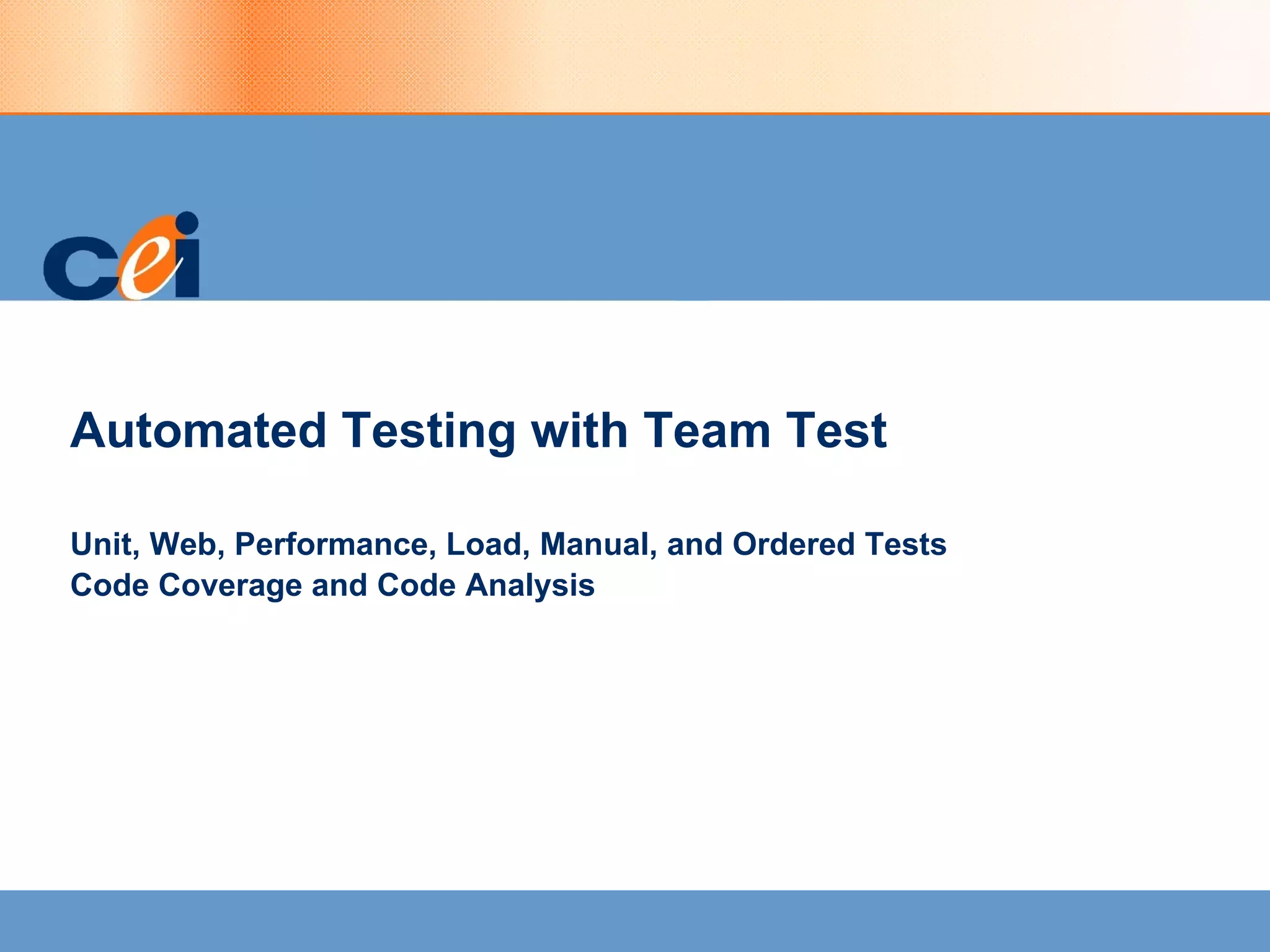 cei

Automated Testing with Team Test

Unit, Web, Performance, Load, Manual, and Ordered Tests
Code Coverage and Code Analysis